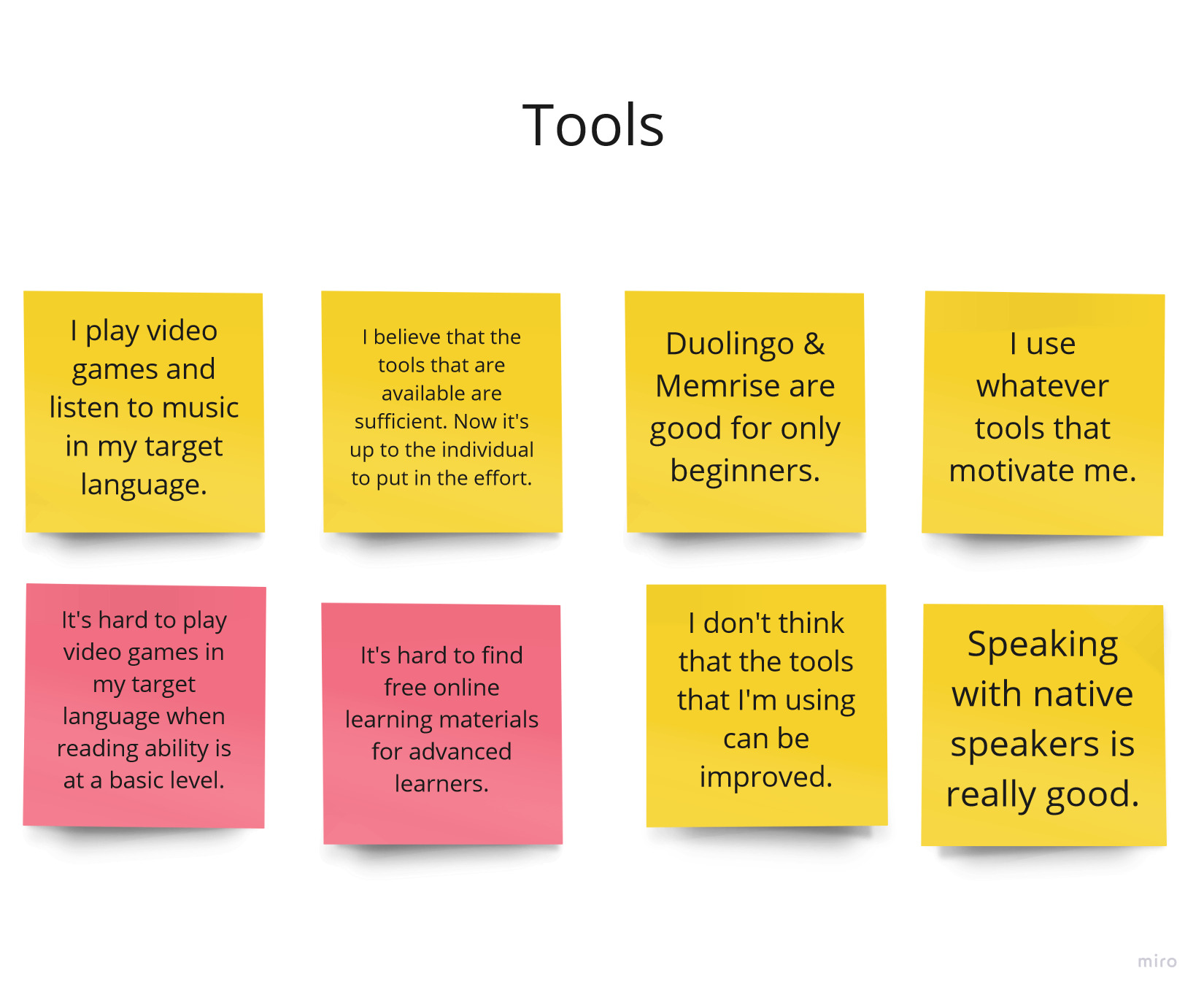 Tools

I play video games and listen to music in my target language.

I believe that the tools that are available are sufficient. Now it's up to the individual to put in the effort.

Duolingo & Memrise are good for only beginners.

I use whatever tools that motivate me.

It's hard to play video games in my target language when reading ability is at a basic level.

It's hard to find free online learning materials for advanced learners.

I don't think that the tools that I'm using can be improved.

Speaking with native speakers is really good.

miro